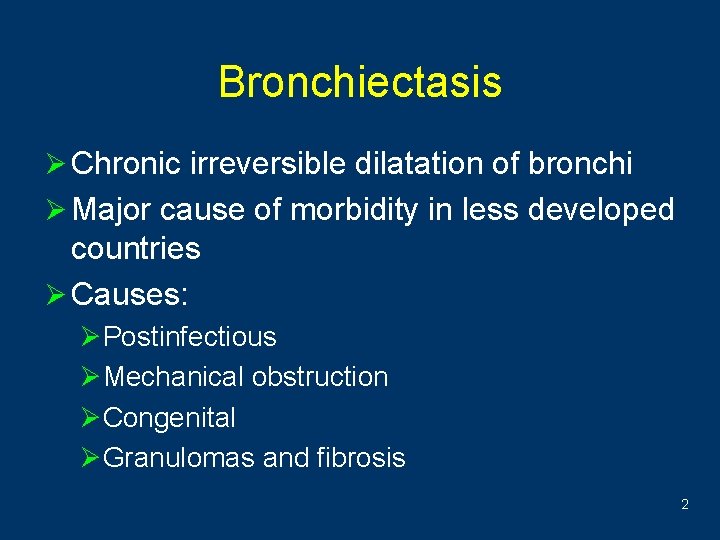 Bronchiectasis

➢ Chronic irreversible dilatation of bronchi
➢ Major cause of morbidity in less developed countries
➢ Causes:
 ➢ Postinfectious
 ➢ Mechanical obstruction
 ➢ Congenital
 ➢ Granulomas and fibrosis

2